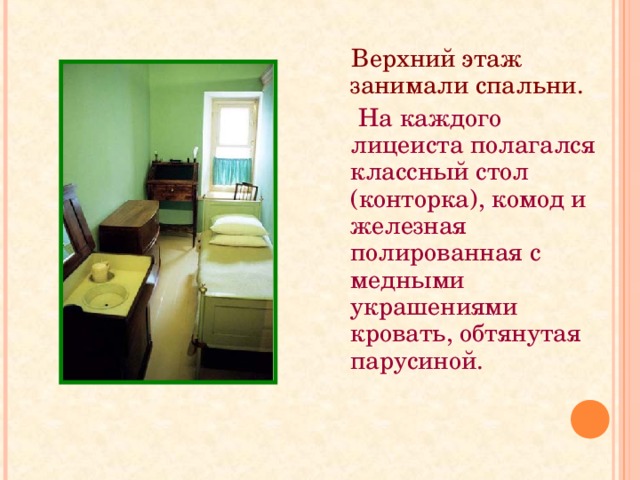 Верхний этаж занимали спальни.

На каждого лицеиста полагался классный стол (конторка), комод и железная полированная с медными украшениями кровать, обтянутая парусиной.